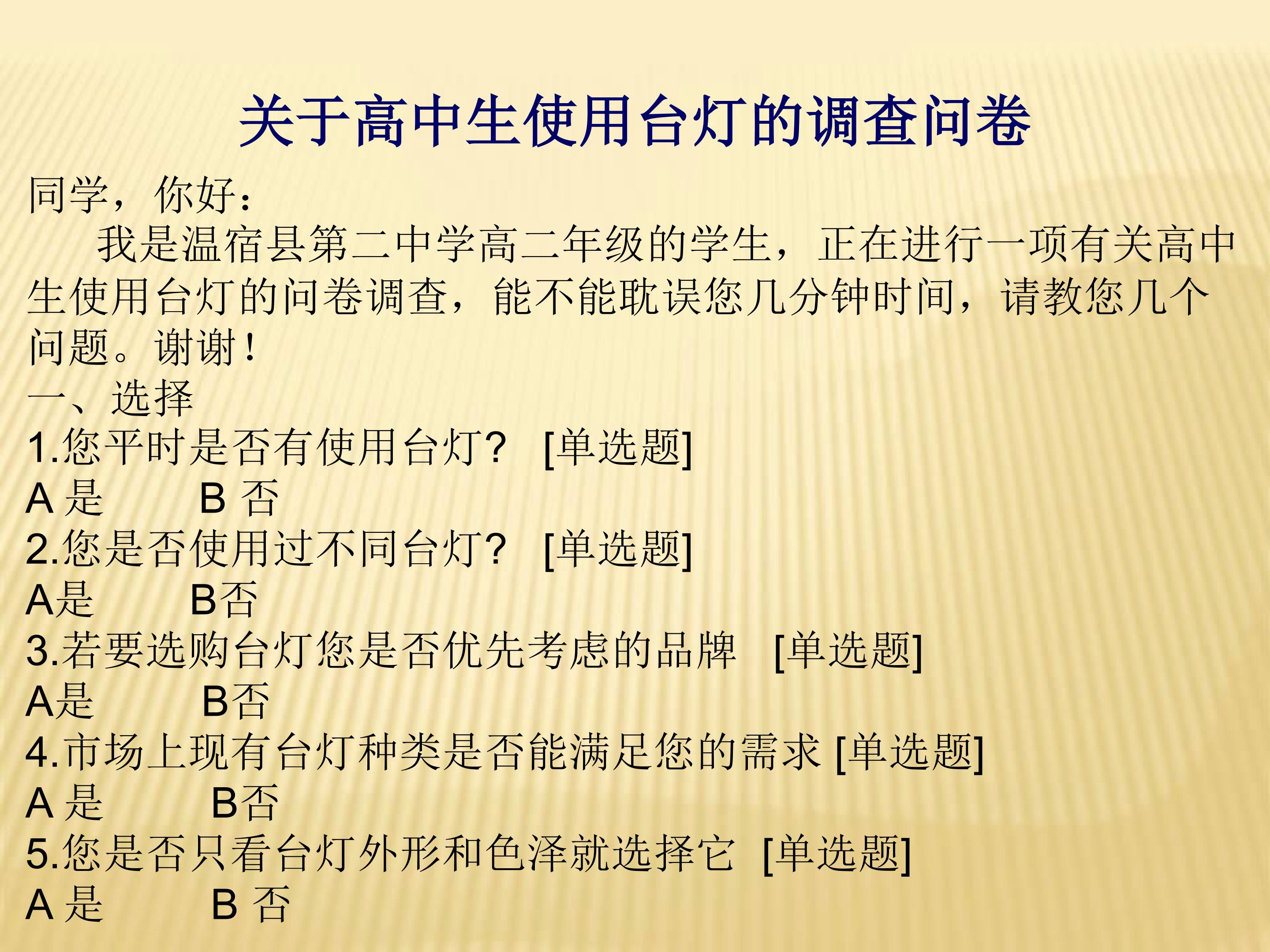 关于高中生使用台灯的调查问卷

同学，你好：

我是温宿县第二中学高二年级的学生，正在进行一项有关高中生使用台灯的问卷调查，能不能耽误您几分钟时间，请教您几个问题。谢谢！

一、选择

1.您平时是否有使用台灯？ [单选题]

A 是　　B 否

2.您是否使用过不同台灯？ [单选题]

A是　　B否

3.若要选购台灯您是否优先考虑的品牌 [单选题]

A是　　B否

4.市场上现有台灯种类是否能满足您的需求 [单选题]

A 是　　B否

5.您是否只看台灯外形和色泽就选择它 [单选题]

A 是　　B 否